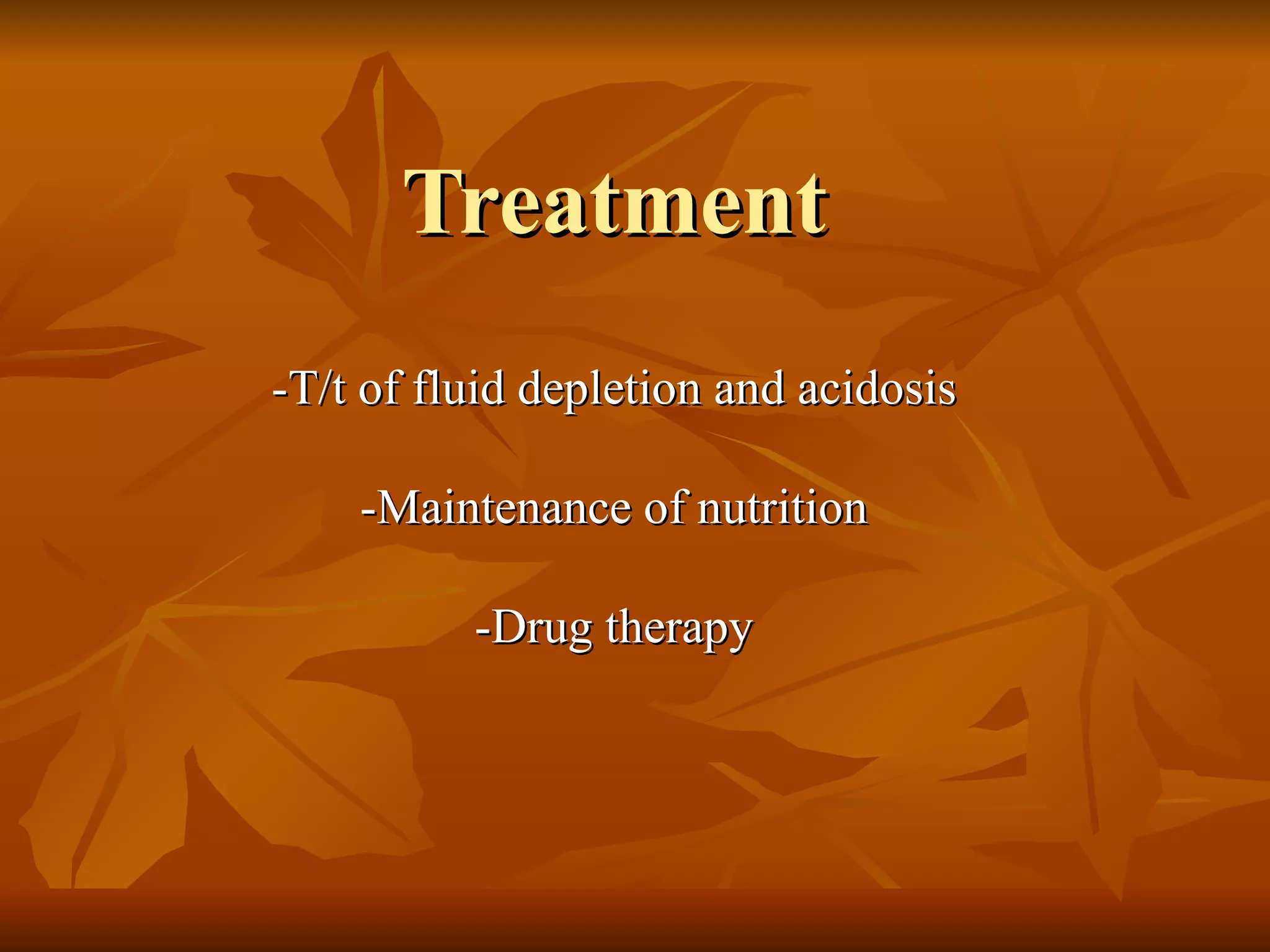 Treatment

-T/t of fluid depletion and acidosis

-Maintenance of nutrition

-Drug therapy